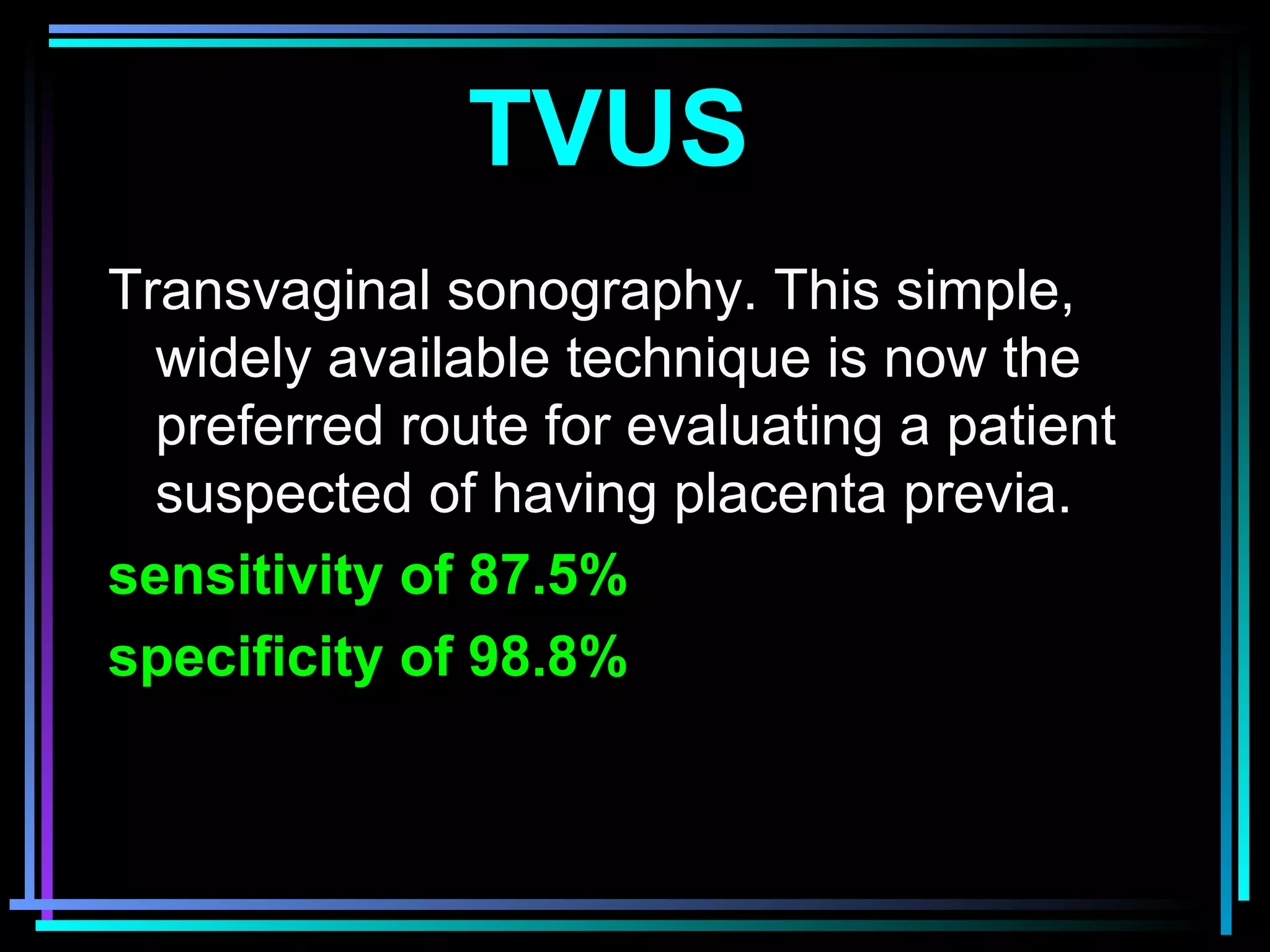 TVUS

Transvaginal sonography. This simple, widely available technique is now the preferred route for evaluating a patient suspected of having placenta previa.

sensitivity of 87.5%

specificity of 98.8%